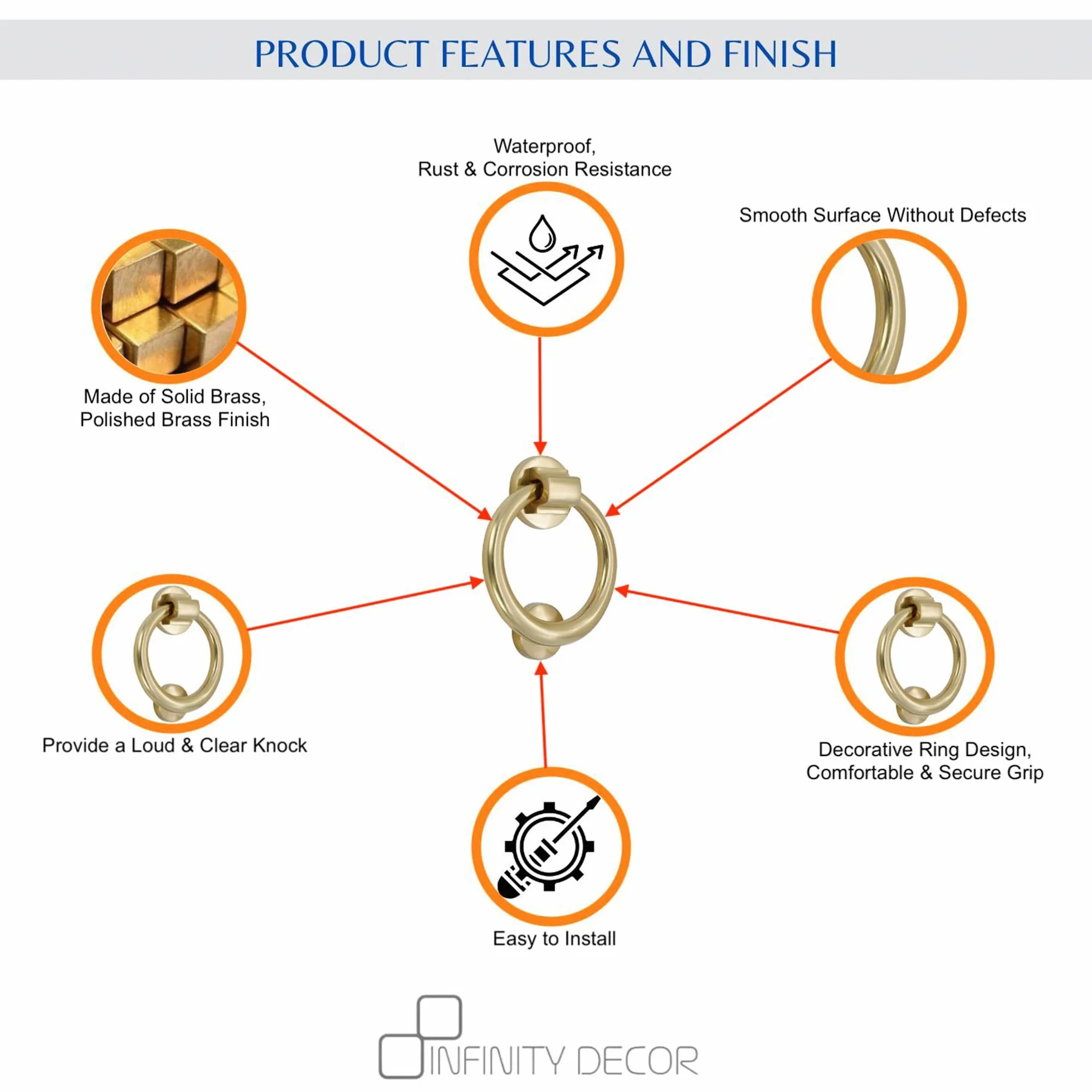 PRODUCT FEATURES AND FINISH

Waterproof,
Rust & Corrosion Resistance

Smooth Surface Without Defects

Made of Solid Brass,
Polished Brass Finish

Provide a Loud & Clear Knock

Decorative Ring Design,
Comfortable & Secure Grip

Easy to Install

INFINITY DECOR